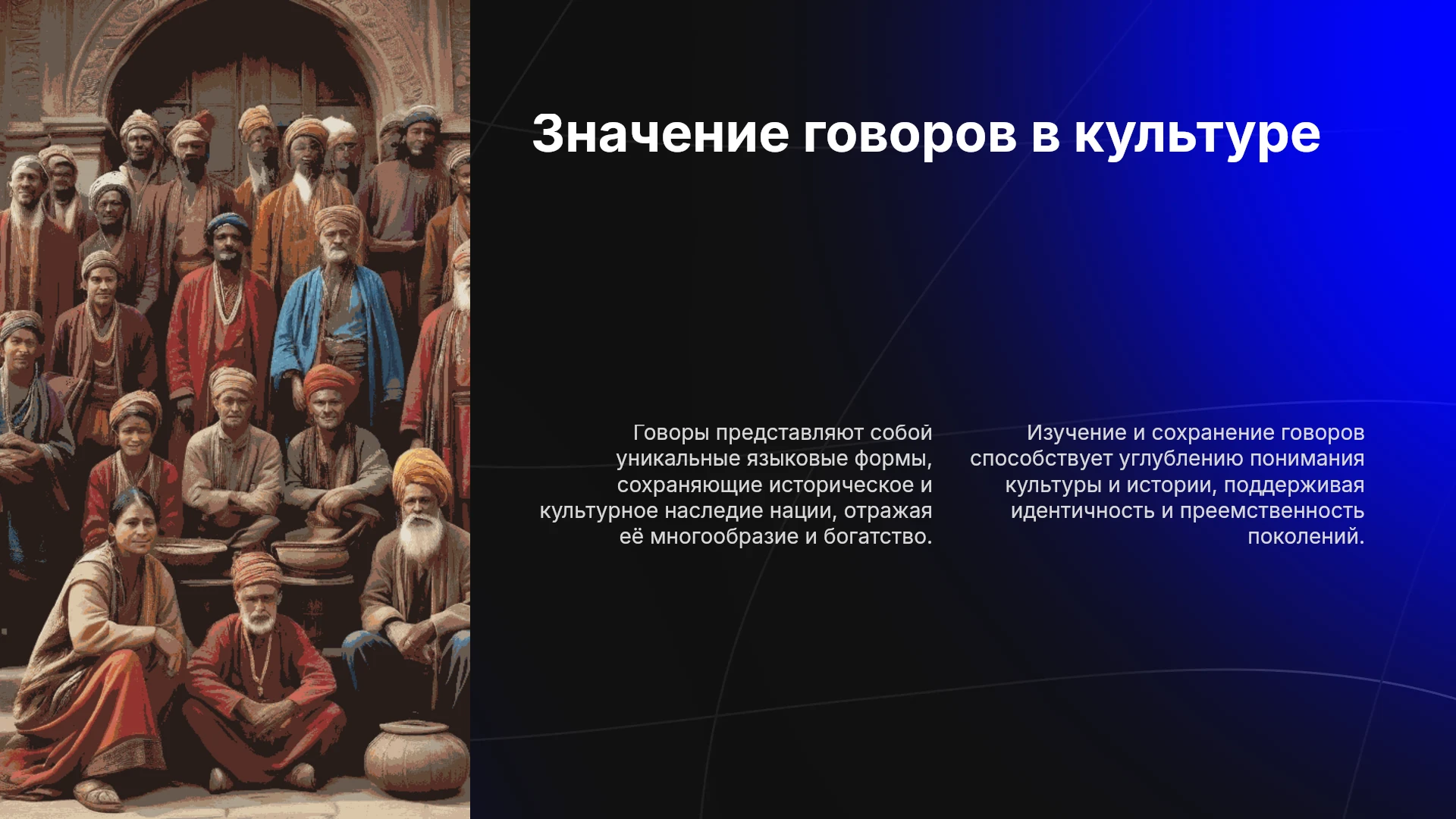 Значение говоров в культуре

Говоры представляют собой уникальные языковые формы, сохраняющие историческое и культурное наследие нации, отражая её многообразие и богатство.

Изучение и сохранение говоров способствует углублению понимания культуры и истории, поддерживая идентичность и преемственность поколений.